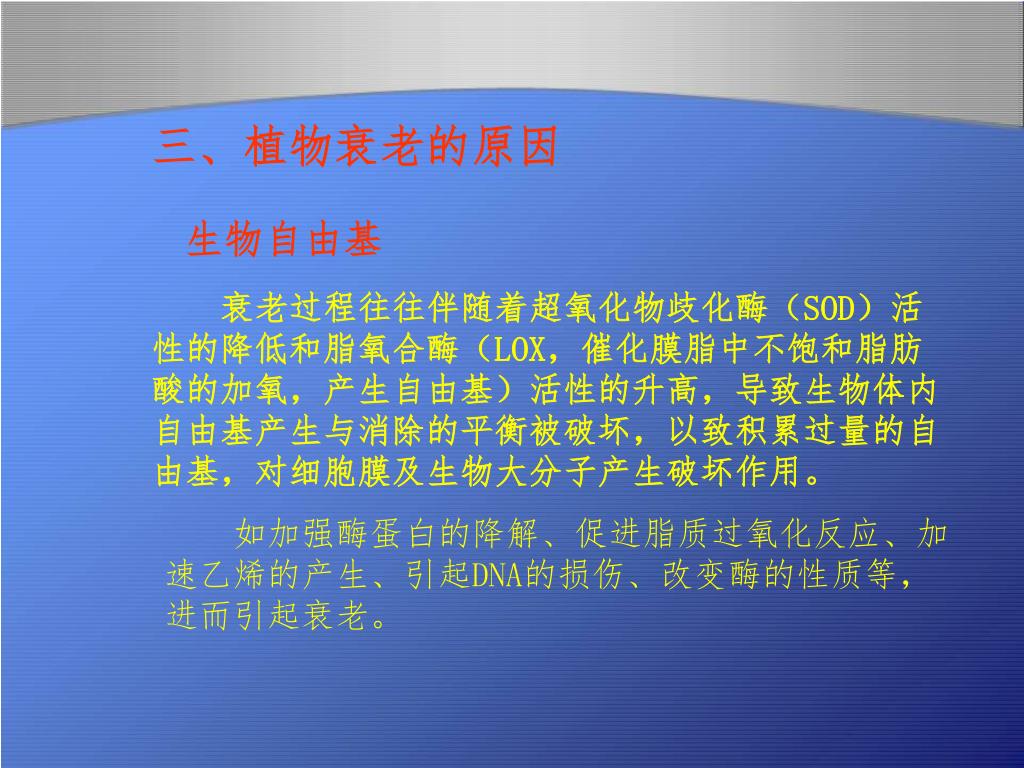 三、植物衰老的原因

生物自由基

衰老过程往往伴随着超氧化物歧化酶（SOD）活性的降低和脂氧合酶（LOX，催化膜脂中不饱和脂肪酸的加氧，产生自由基）活性的升高，导致生物体内自由基产生与消除的平衡被破坏，以致积累过量的自由基，对细胞膜及生物大分子产生破坏作用。

如加强酶蛋白的降解、促进脂质过氧化反应、加速乙烯的产生、引起DNA的损伤、改变酶的性质等，进而引起衰老。